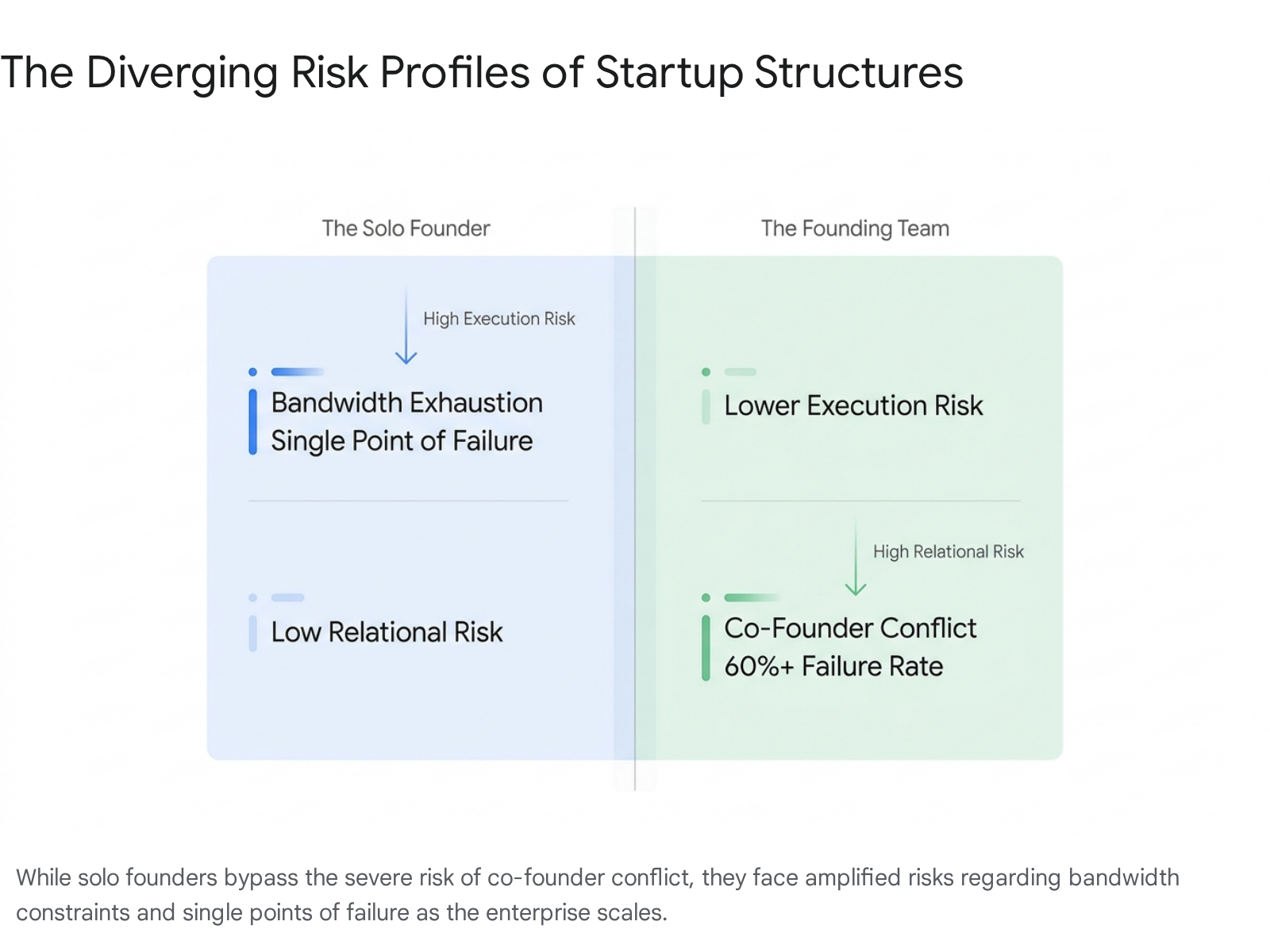 The Diverging Risk Profiles of Startup Structures

The Solo Founder

High Execution Risk

Bandwidth Exhaustion
Single Point of Failure

Low Relational Risk

The Founding Team

Lower Execution Risk

High Relational Risk

Co-Founder Conflict
60%+ Failure Rate

While solo founders bypass the severe risk of co-founder conflict, they face amplified risks regarding bandwidth constraints and single points of failure as the enterprise scales.